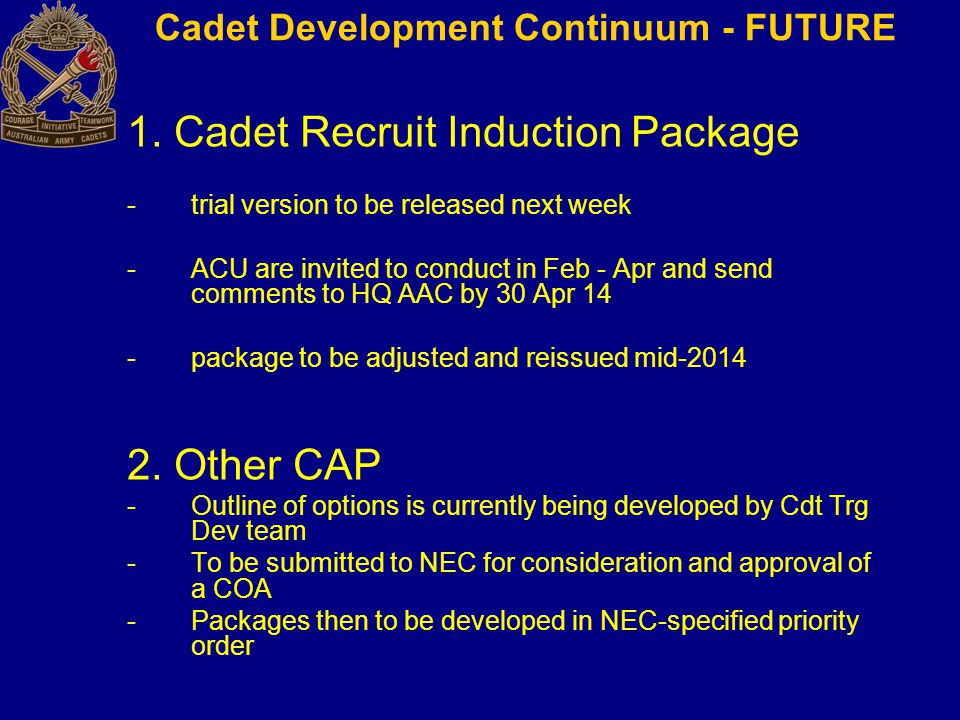 COURAGE INITIATIVE TEAMWORK
AUSTRALIAN ARMY CADETS

Cadet Development Continuum - FUTURE

1. Cadet Recruit Induction Package

- trial version to be released next week

- ACU are invited to conduct in Feb - Apr and send comments to HQ AAC by 30 Apr 14

- package to be adjusted and reissued mid-2014

2. Other CAP

- Outline of options is currently being developed by Cdt Trg Dev team

- To be submitted to NEC for consideration and approval of a COA

- Packages then to be developed in NEC-specified priority order